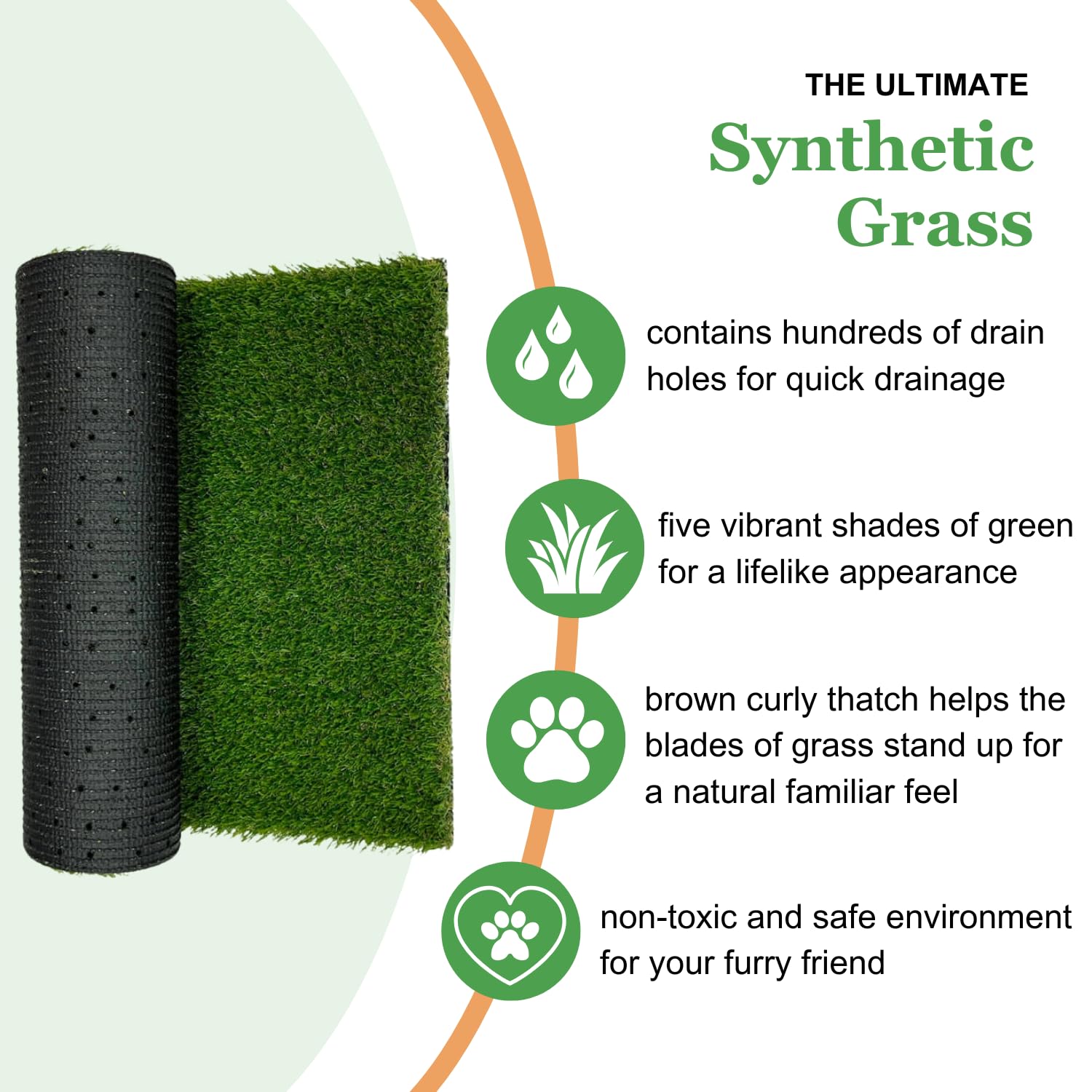 THE ULTIMATE
Synthetic
Grass

contains hundreds of drain holes for quick drainage

five vibrant shades of green for a lifelike appearance

brown curly thatch helps the blades of grass stand up for a natural familiar feel

non-toxic and safe environment for your furry friend